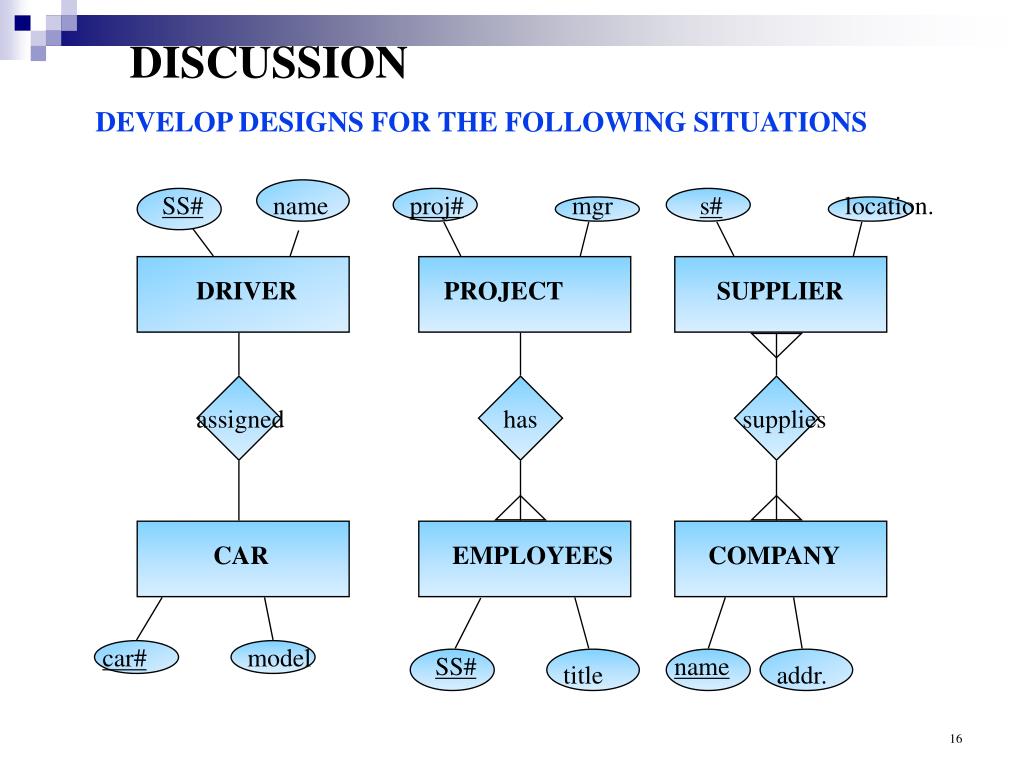 DISCUSSION

DEVELOP DESIGNS FOR THE FOLLOWING SITUATIONS

SS#
name
DRIVER
assigned
CAR
car#
model

proj#
mgr
PROJECT
has
EMPLOYEES
SS#
title

s#
location.
SUPPLIER
supplies
COMPANY
name
addr.

16